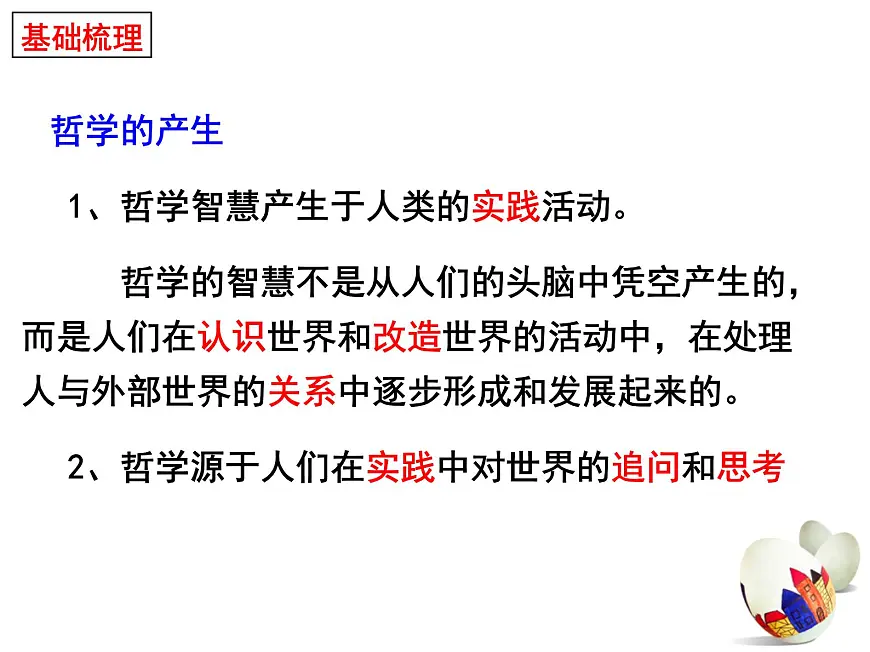 基础梳理

哲学的产生

1、哲学智慧产生于人类的实践活动。

哲学的智慧不是从人们的头脑中凭空产生的，而是人们在认识世界和改造世界的活动中，在处理人与外部世界的关系中逐步形成和发展起来的。

2、哲学源于人们在实践中对世界的追问和思考